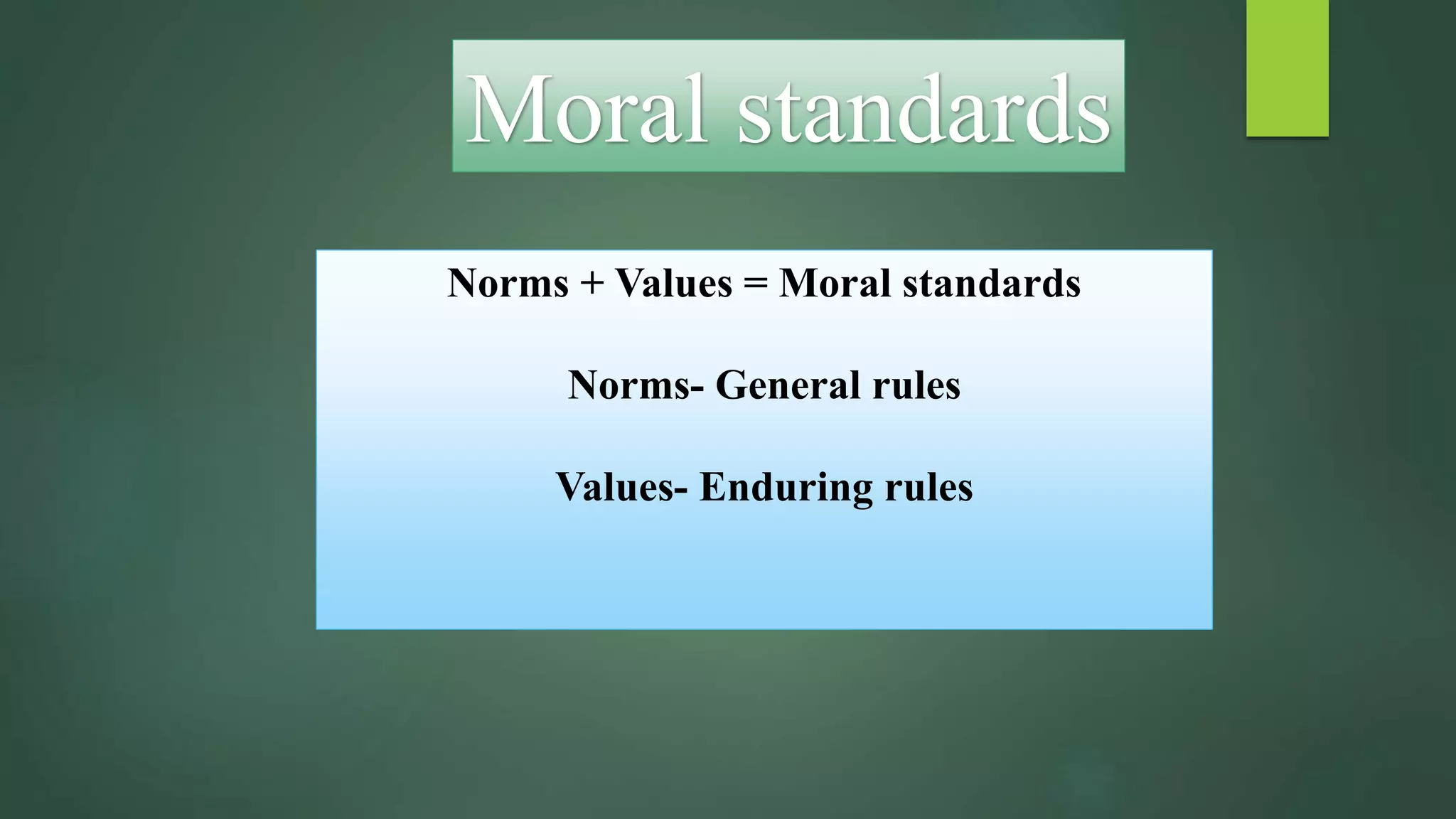 Moral standards

Norms + Values = Moral standards

Norms- General rules

Values- Enduring rules